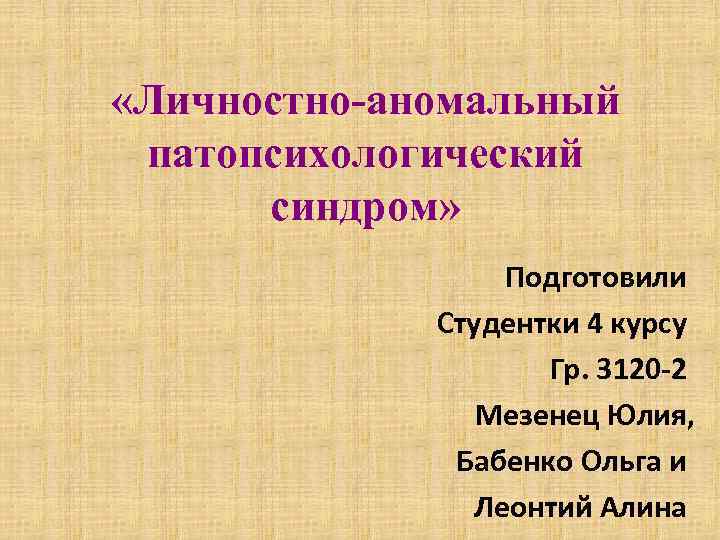 «Личностно-аномальный патопсихологический синдром»

Подготовили

Студентки 4 курсу

Гр. 3120-2

Мезенец Юлия,

Бабенко Ольга и

Леонтий Алина